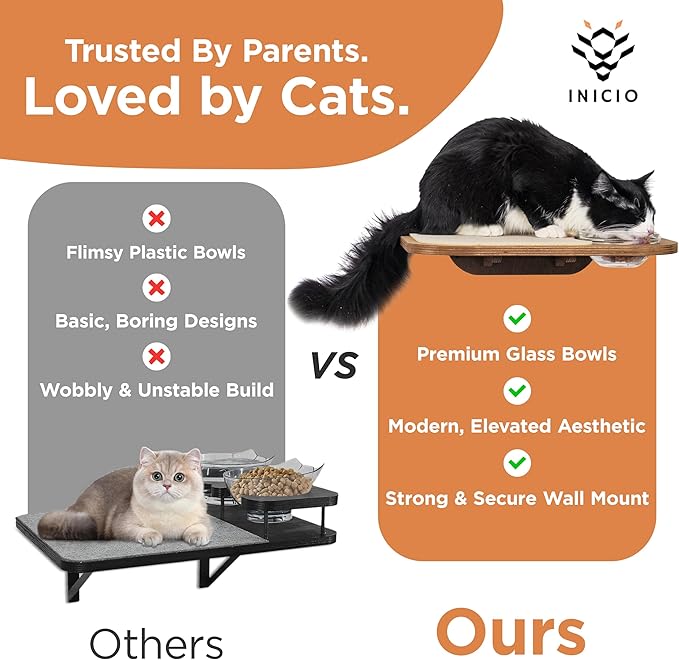 Trusted By Parents.
Loved by Cats.

INICIO

Flimsy Plastic Bowls

Basic, Boring Designs

Wobbly & Unstable Build

VS

Premium Glass Bowls

Modern, Elevated Aesthetic

Strong & Secure Wall Mount

Others

Ours